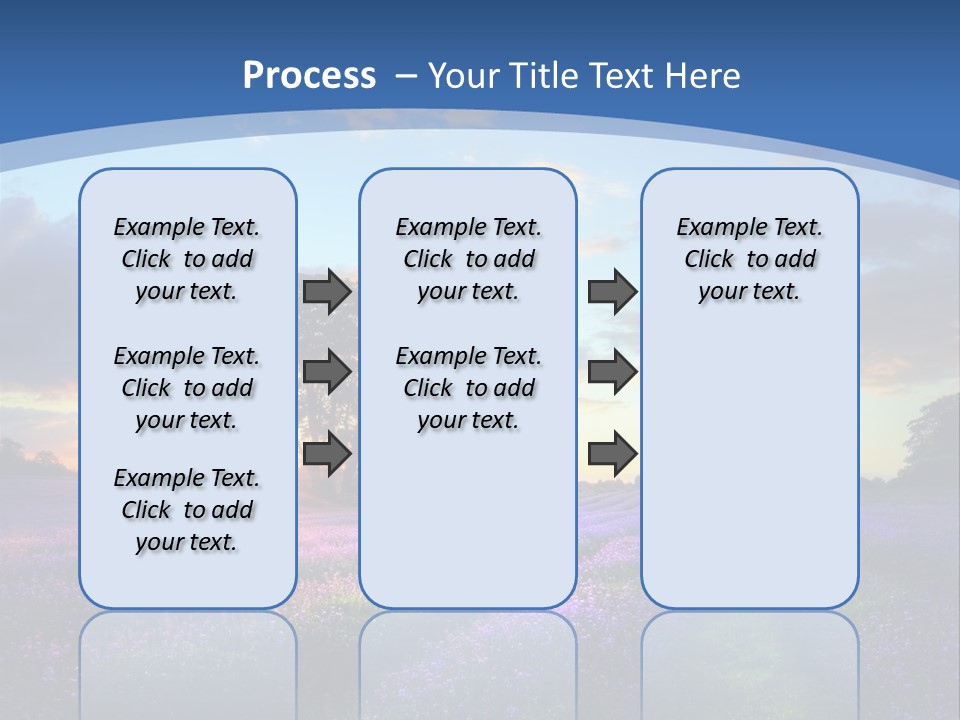 Process – Your Title Text Here

Example Text. Click to add your text.

Example Text. Click to add your text.

Example Text. Click to add your text.

Example Text. Click to add your text.

Example Text. Click to add your text.

Example Text. Click to add your text.